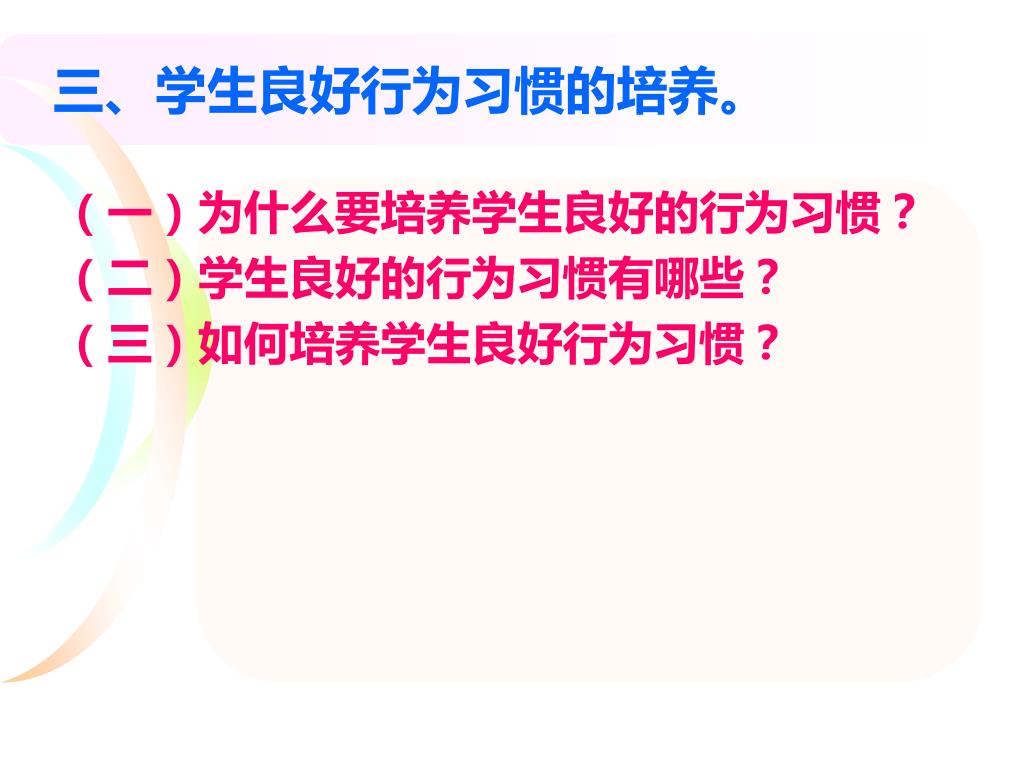 三、学生良好行为习惯的培养。

（一）为什么要培养学生良好的行为习惯？
（二）学生良好的行为习惯有哪些？
（三）如何培养学生良好行为习惯？